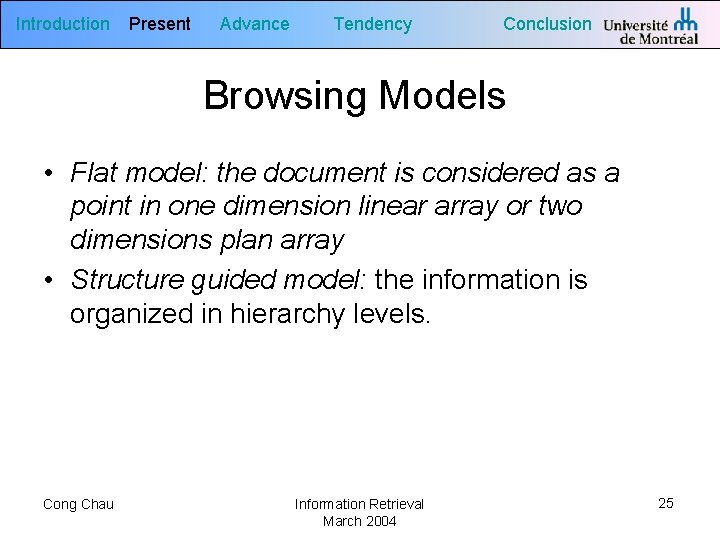 Introduction Present Advance Tendency Conclusion Université de Montréal

Browsing Models

• Flat model: the document is considered as a point in one dimension linear array or two dimensions plan array

• Structure guided model: the information is organized in hierarchy levels.

Cong Chau

Information Retrieval
March 2004

25